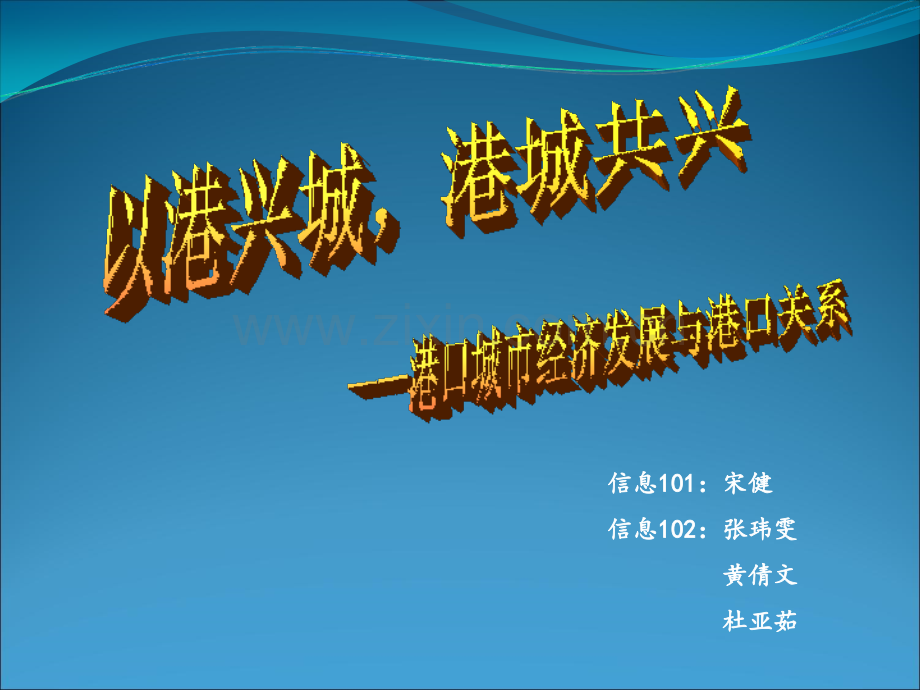 以港兴城，港城共兴

—港口城市经济发展与港口关系

信息101：宋健

信息102：张玮雯

黄倩文

杜亚茹

www.zixin.com.cn